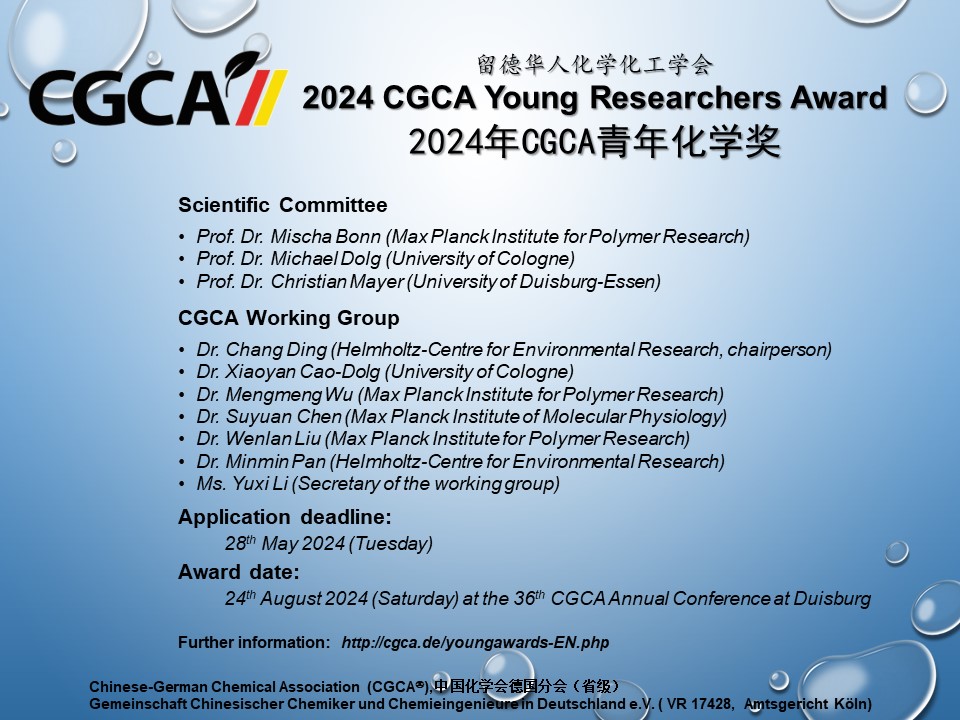 CGCA

留德华人化学化工学会
2024 CGCA Young Researchers Award
2024年CGCA青年化学奖

Scientific Committee

• Prof. Dr. Mischa Bonn (Max Planck Institute for Polymer Research)
• Prof. Dr. Michael Dolg (University of Cologne)
• Prof. Dr. Christian Mayer (University of Duisburg-Essen)

CGCA Working Group

• Dr. Chang Ding (Helmholtz-Centre for Environmental Research, chairperson)
• Dr. Xiaoyan Cao-Dolg (University of Cologne)
• Dr. Mengmeng Wu (Max Planck Institute for Polymer Research)
• Dr. Suyuan Chen (Max Planck Institute of Molecular Physiology)
• Dr. Wenlan Liu (Max Planck Institute for Polymer Research)
• Dr. Minmin Pan (Helmholtz-Centre for Environmental Research)
• Ms. Yuxi Li (Secretary of the working group)

Application deadline:
28$^{th}$ May 2024 (Tuesday)

Award date:
24$^{th}$ August 2024 (Saturday) at the 36$^{th}$ CGCA Annual Conference at Duisburg

Further information: http://cgca.de/youngawards-EN.php

Chinese-German Chemical Association (CGCA®),中国化学会德国分会（省级）
Gemeinschaft Chinesischer Chemiker und Chemieingenieure in Deutschland e.V. ( VR 17428, Amtsgericht Köln)